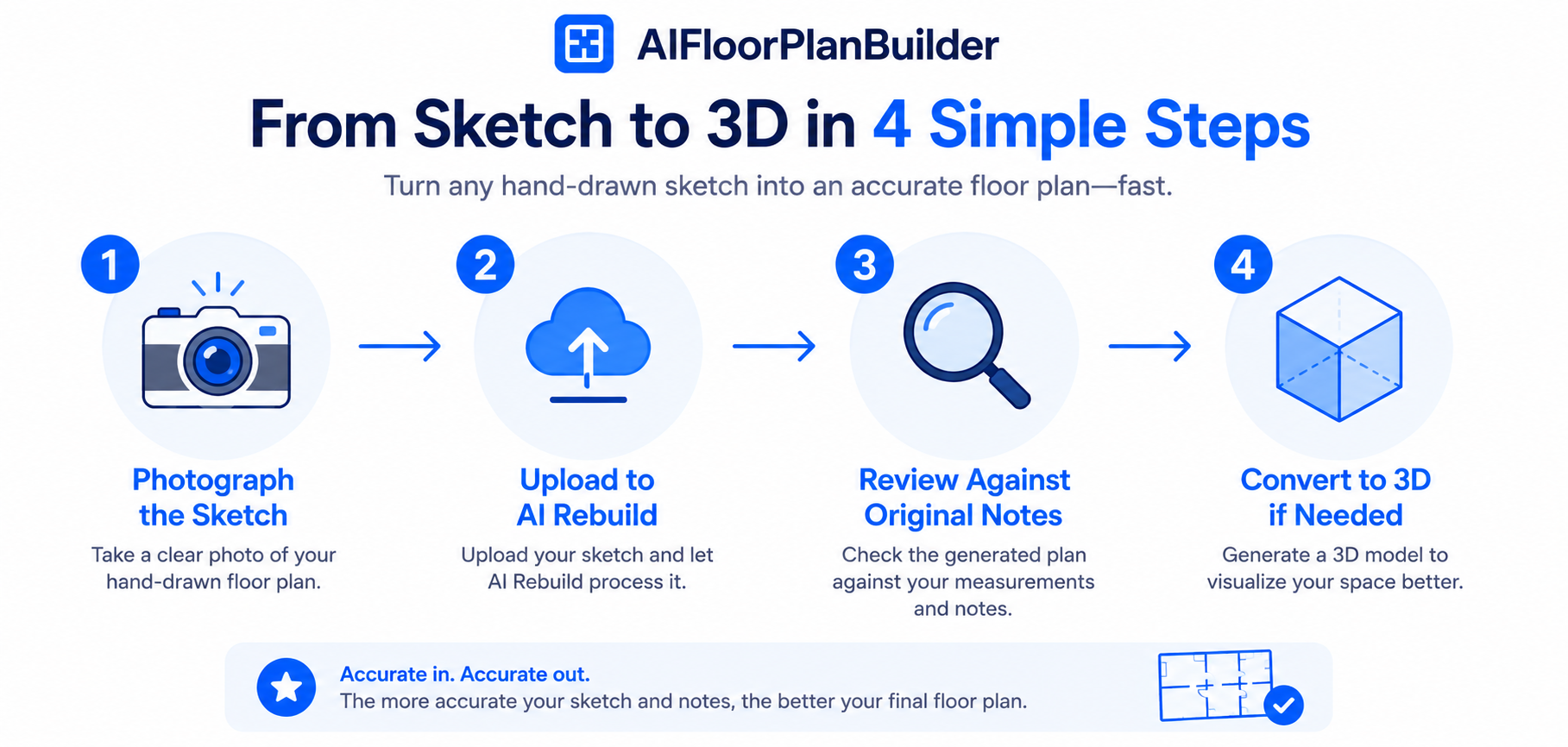 AIFloorPlanBuilder

From Sketch to 3D in 4 Simple Steps

Turn any hand-drawn sketch into an accurate floor plan—fast.

1

Photograph the Sketch

Take a clear photo of your hand-drawn floor plan.

2

Upload to AI Rebuild

Upload your sketch and let AI Rebuild process it.

3

Review Against Original Notes

Check the generated plan against your measurements and notes.

4

Convert to 3D if Needed

Generate a 3D model to visualize your space better.

Accurate in. Accurate out.
The more accurate your sketch and notes, the better your final floor plan.